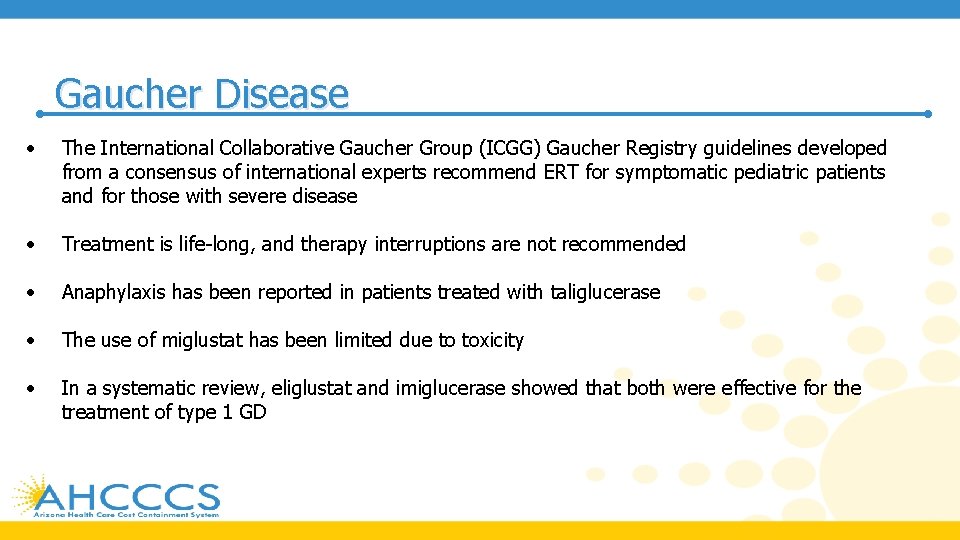 Gaucher Disease

• The International Collaborative Gaucher Group (ICGG) Gaucher Registry guidelines developed from a consensus of international experts recommend ERT for symptomatic pediatric patients and for those with severe disease

• Treatment is life-long, and therapy interruptions are not recommended

• Anaphylaxis has been reported in patients treated with taliglucerase

• The use of miglustat has been limited due to toxicity

• In a systematic review, eliglustat and imiglucerase showed that both were effective for the treatment of type 1 GD

AHCCCS
Arizona Health Care Cost Containment System